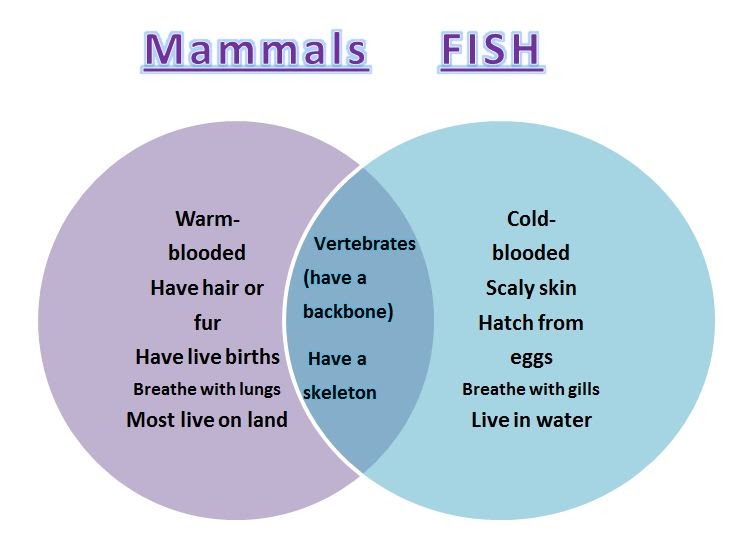 Mammals FISH

Warm-blooded
Have hair or fur
Have live births
Breathe with lungs
Most live on land

Vertebrates (have a backbone)
Have a skeleton

Cold-blooded
Scaly skin
Hatch from eggs
Breathe with gills
Live in water